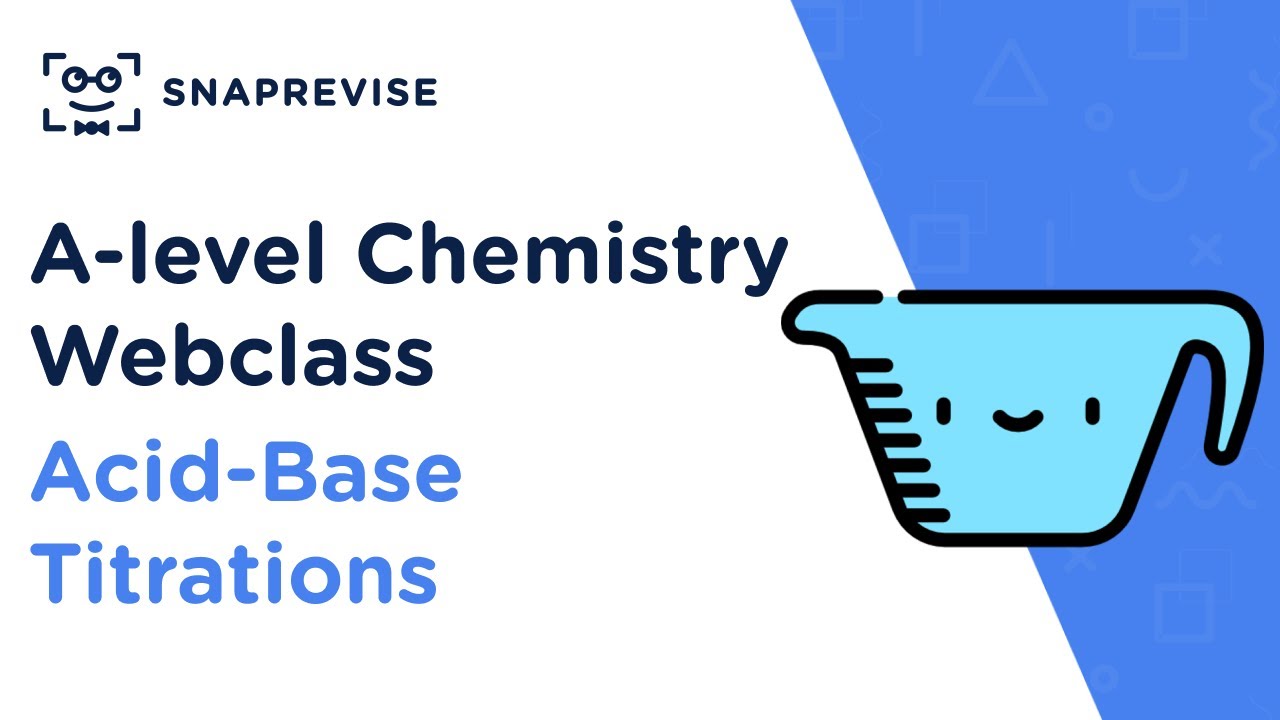 SNAPREVISE

A-level Chemistry Webclass

Acid-Base Titrations